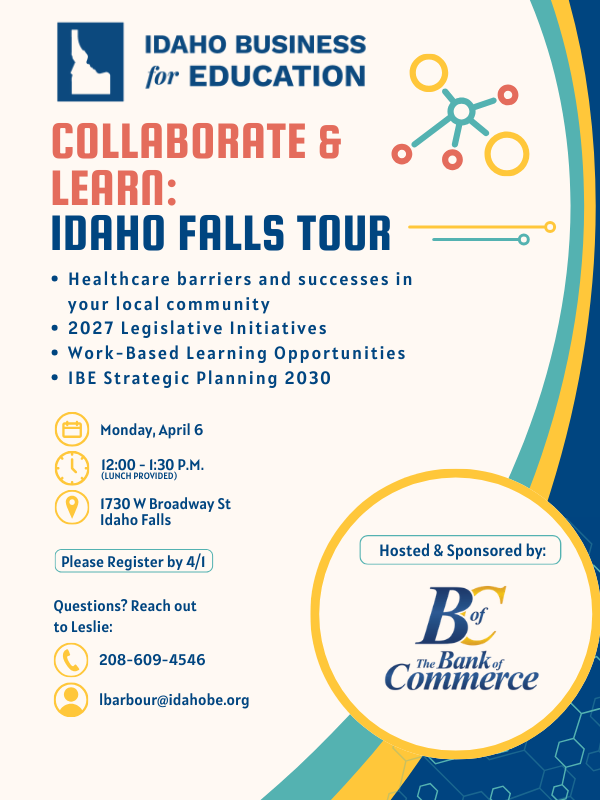 IDAHO BUSINESS for EDUCATION

COLLABORATE & LEARN:
IDAHO FALLS TOUR

• Healthcare barriers and successes in your local community
• 2027 Legislative Initiatives
• Work-Based Learning Opportunities
• IBE Strategic Planning 2030

Monday, April 6

12:00 - 1:30 P.M.
(LUNCH PROVIDED)

1730 W Broadway St
Idaho Falls

Please Register by 4/1

Questions? Reach out to Leslie:

208-609-4546

lbarbour@idahobe.org

Hosted & Sponsored by:

BofC
The Bank of Commerce